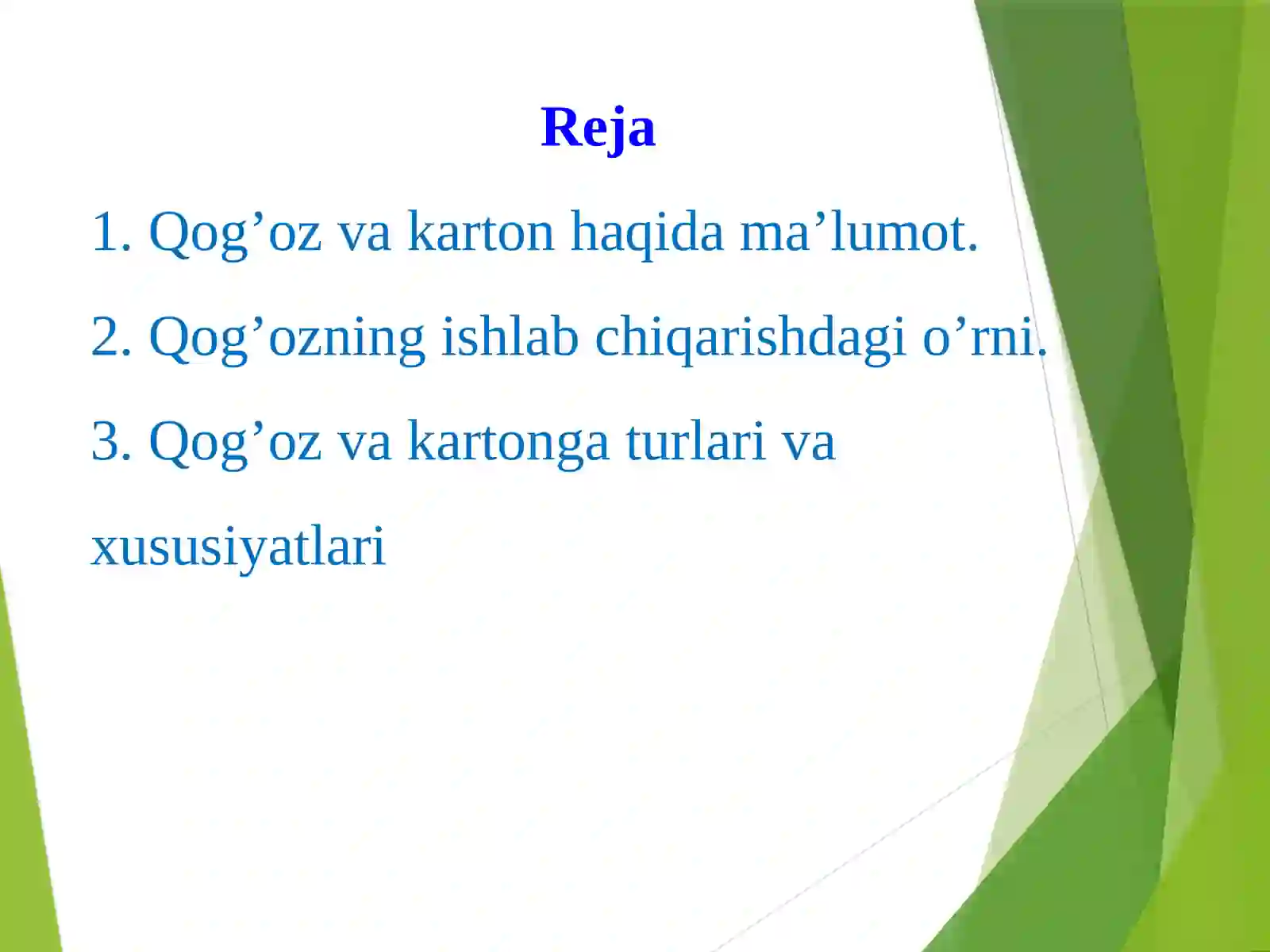 Reja

1. Qog’oz va karton haqida ma’lumot.

2. Qog’ozning ishlab chiqarishdagi o’rni.

3. Qog’oz va kartonga turlari va xususiyatlari